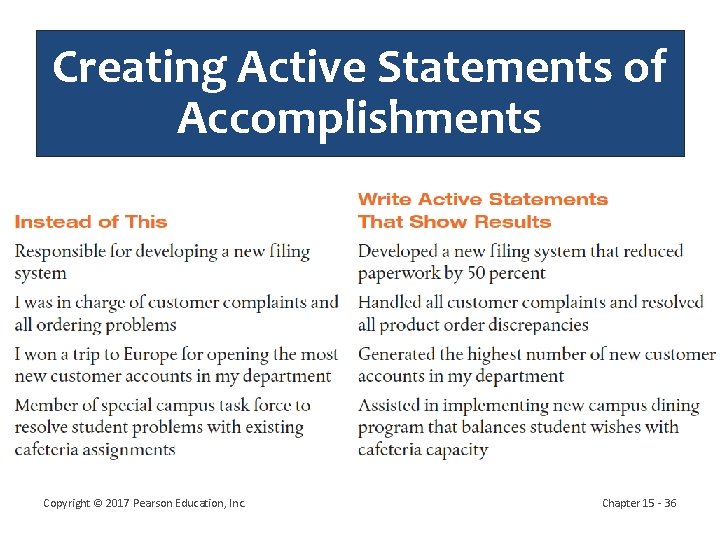 Creating Active Statements of Accomplishments

| Instead of This | Write Active Statements That Show Results |
|---|---|
| Responsible for developing a new filing system | Developed a new filing system that reduced paperwork by 50 percent |
| I was in charge of customer complaints and all ordering problems | Handled all customer complaints and resolved all product order discrepancies |
| I won a trip to Europe for opening the most new customer accounts in my department | Generated the highest number of new customer accounts in my department |
| Member of special campus task force to resolve student problems with existing cafeteria assignments | Assisted in implementing new campus dining program that balances student wishes with cafeteria capacity |

Copyright © 2017 Pearson Education, Inc.

Chapter 15 - 36